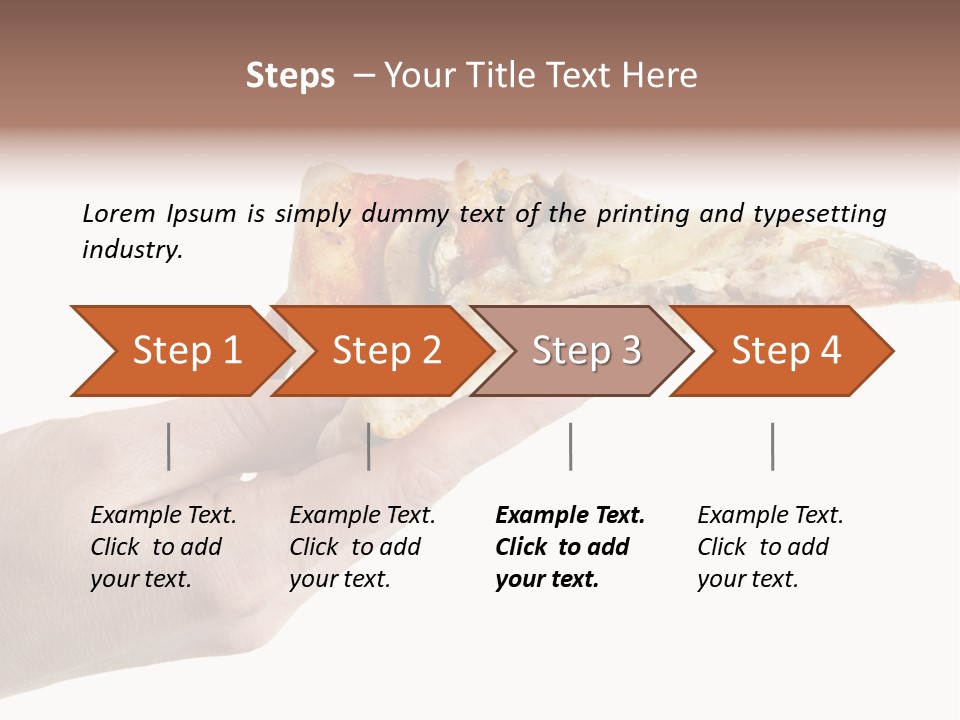 Steps – Your Title Text Here

Lorem Ipsum is simply dummy text of the printing and typesetting industry.

Step 1

Step 2

Step 3

Step 4

Example Text. Click to add your text.

Example Text. Click to add your text.

Example Text. Click to add your text.

Example Text. Click to add your text.